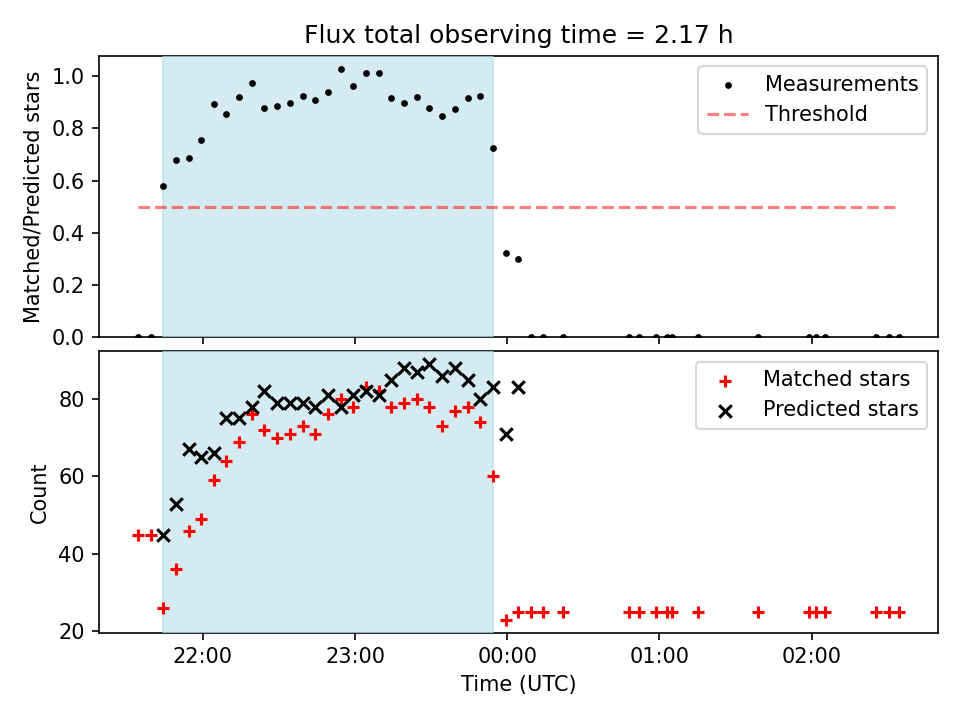 Flux total observing time = 2.17 h

Matched/Predicted stars

1.0
0.8
0.6
0.4
0.2
0.0

Measurements
Threshold

Count

80
60
40
20

Matched stars
Predicted stars

22:00
23:00
00:00
01:00
02:00

Time (UTC)